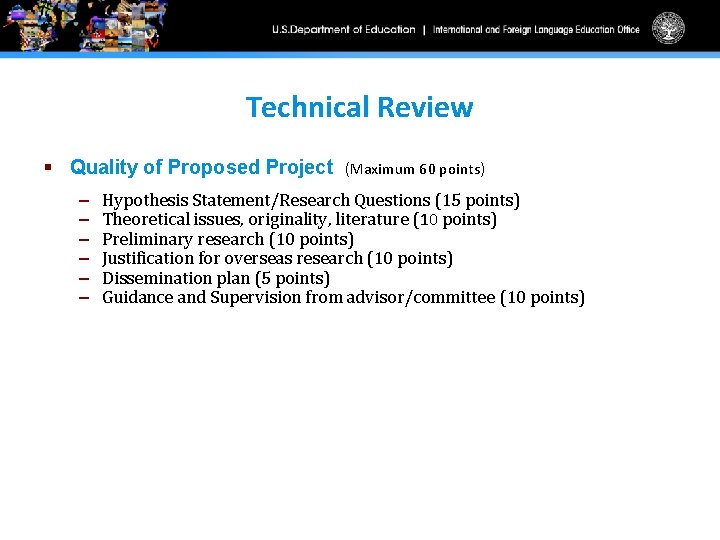 U.S.Department of Education | International and Foreign Language Education Office

Technical Review

▪ Quality of Proposed Project (Maximum 60 points)

– Hypothesis Statement/Research Questions (15 points)
– Theoretical issues, originality, literature (10 points)
– Preliminary research (10 points)
– Justification for overseas research (10 points)
– Dissemination plan (5 points)
– Guidance and Supervision from advisor/committee (10 points)